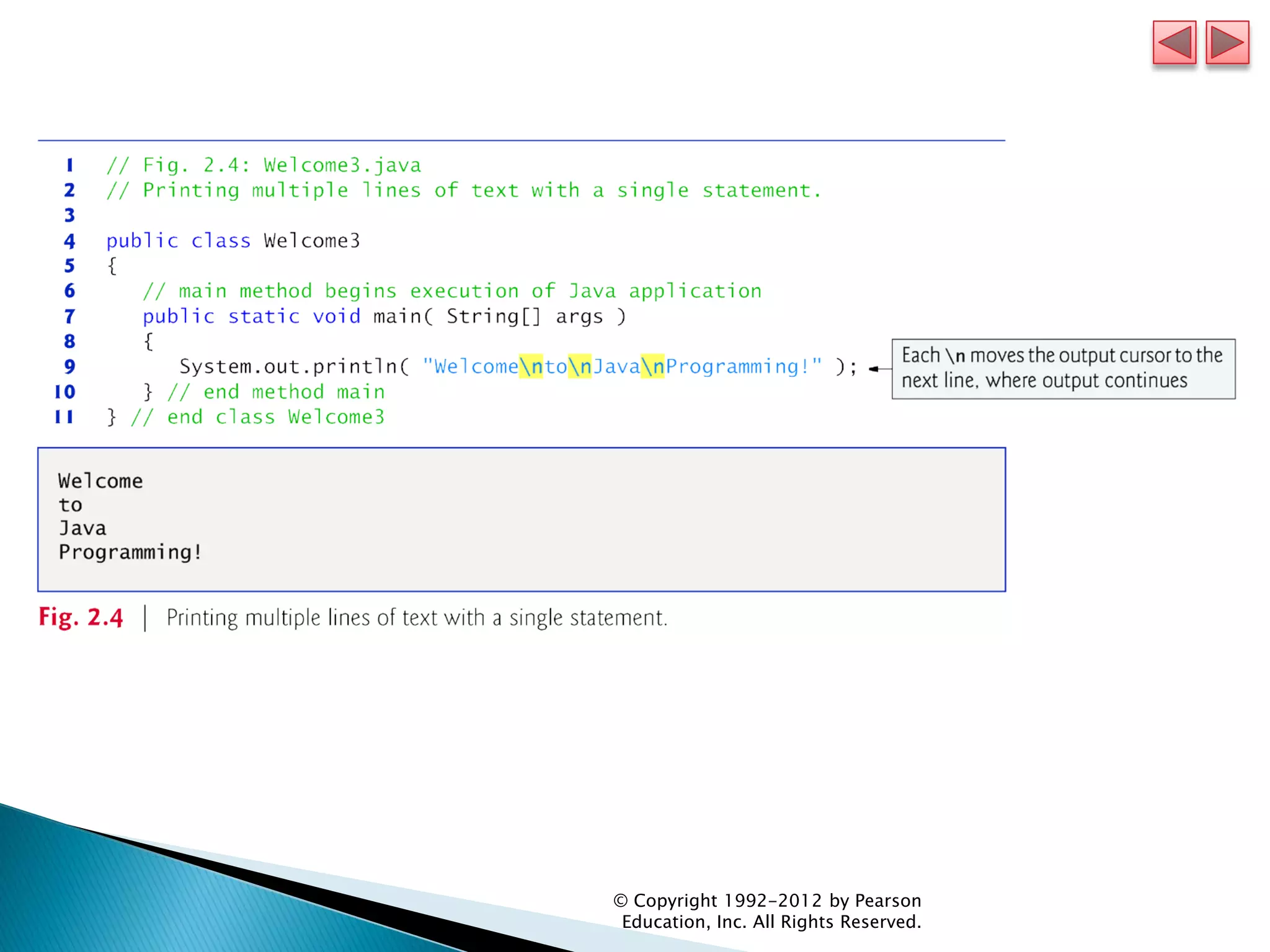 1 // Fig. 2.4: Welcome3.java
2 // Printing multiple lines of text with a single statement.
3
4 public class Welcome3
5 {
6 // main method begins execution of Java application
7 public static void main( String[] args )
8 {
9 System.out.println( "Welcome\nto\nJava\nProgramming!" );
10 } // end method main
11 } // end class Welcome3

Each \n moves the output cursor to the next line, where output continues

Welcome
to
Java
Programming!

Fig. 2.4 | Printing multiple lines of text with a single statement.

© Copyright 1992-2012 by Pearson Education, Inc. All Rights Reserved.